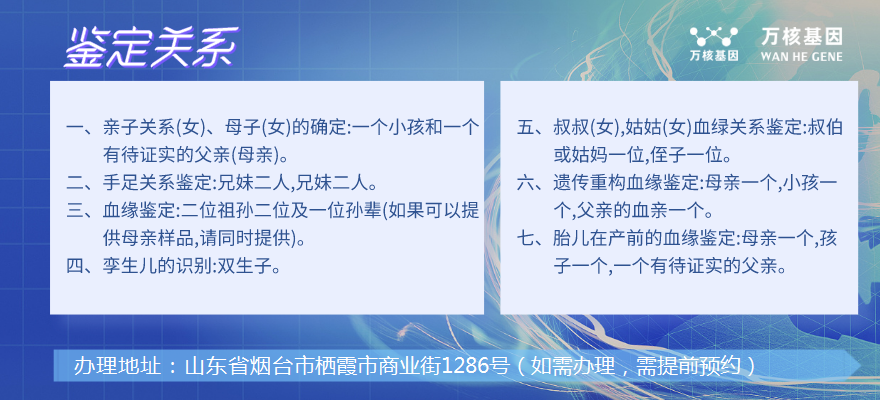 鉴定关系

万核基因 万核基因 WAN HE GENE

一、亲子关系(女)、母子(女)的确定:一个小孩和一个有待证实的父亲(母亲)。
二、手足关系鉴定:兄妹二人,兄妹二人。
三、血缘鉴定:二位祖孙二位及一位孙辈(如果可以提供母亲样品,请同时提供)。
四、孪生儿的识别:双生子。

五、叔叔(女),姑姑(女)血绿关系鉴定:叔伯或姑妈一位,侄子一位。
六、遗传重构血缘鉴定:母亲一个,小孩一个,父亲的血亲一个。
七、胎儿在产前的血缘鉴定:母亲一个,孩子一个,一个有待证实的父亲。

办理地址：山东省烟台市栖霞市商业街1286号（如需办理，需提前预约）